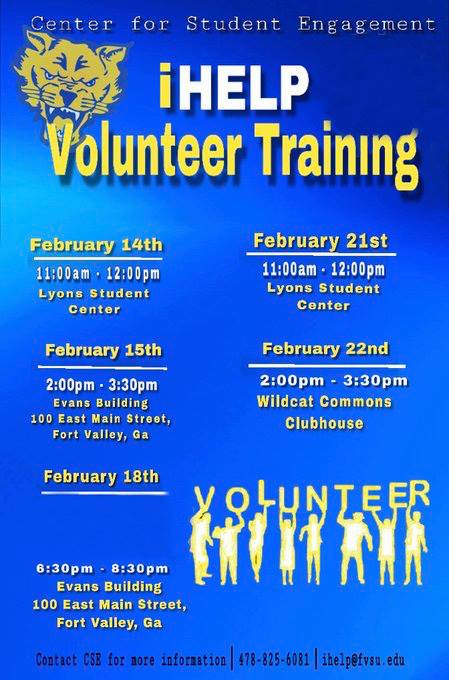 Center for Student Engagement

iHELP
Volunteer Training

February 14th
11:00am - 12:00pm
Lyons Student Center

February 15th
2:00pm - 3:30pm
Evans Building
100 East Main Street,
Fort Valley, Ga

February 18th

6:30pm - 8:30pm
Evans Building
100 East Main Street,
Fort Valley, Ga

February 21st
11:00am - 12:00pm
Lyons Student Center

February 22nd
2:00pm - 3:30pm
Wildcat Commons Clubhouse

VOLUNTEER

Contact CSE for more information | 478-825-6081 | ihelp@fvsu.edu